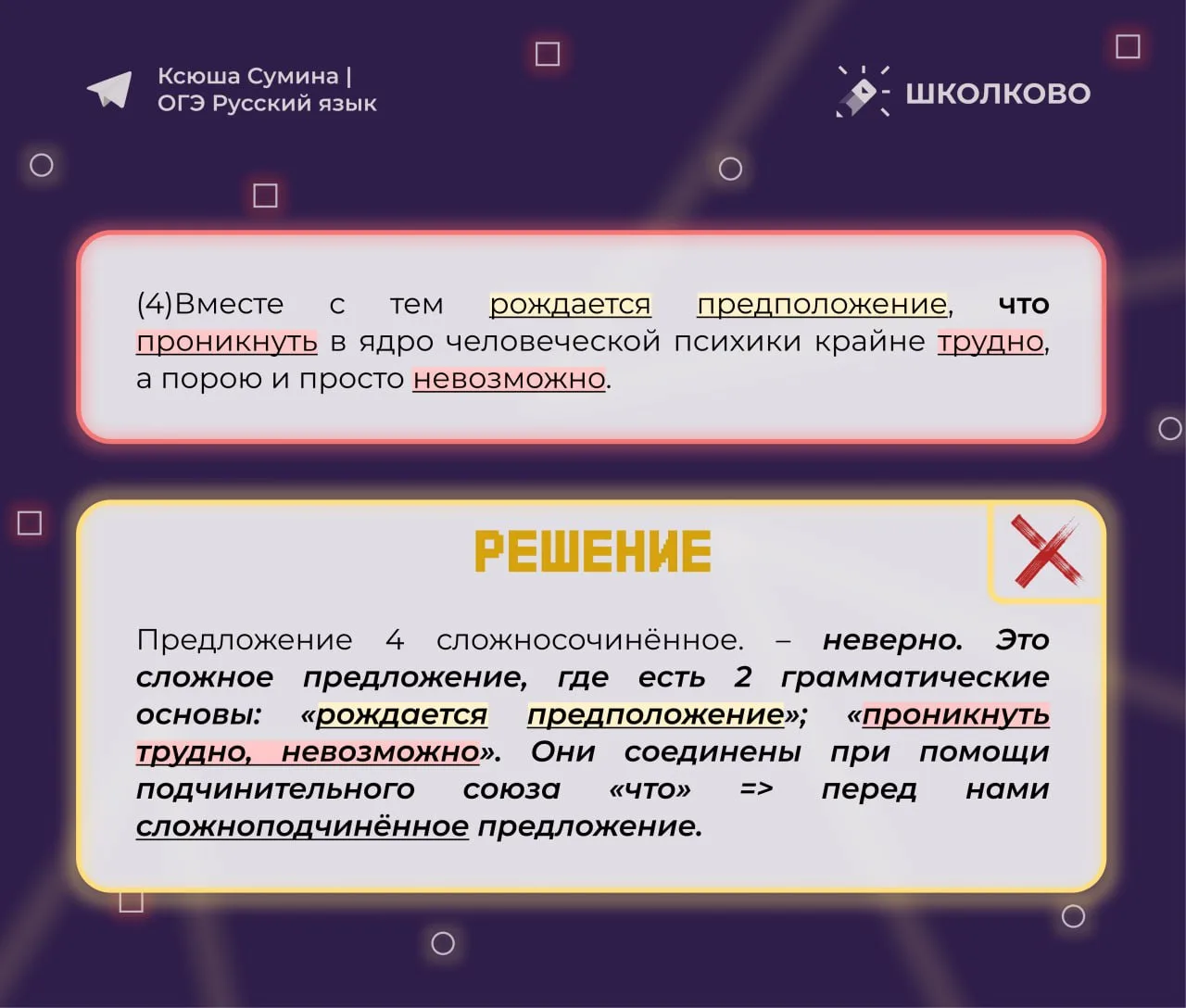 Ксюша Сумина | ОГЭ Русский язык

ШКОЛКОВО

(4)Вместе с тем рождается предположение, что проникнуть в ядро человеческой психики крайне трудно, а порою и просто невозможно.

РЕШЕНИЕ

Предложение 4 сложносочинённое. – неверно. Это сложное предложение, где есть 2 грамматические основы: «рождается предположение»; «проникнуть трудно, невозможно». Они соединены при помощи подчинительного союза «что» => перед нами сложноподчинённое предложение.